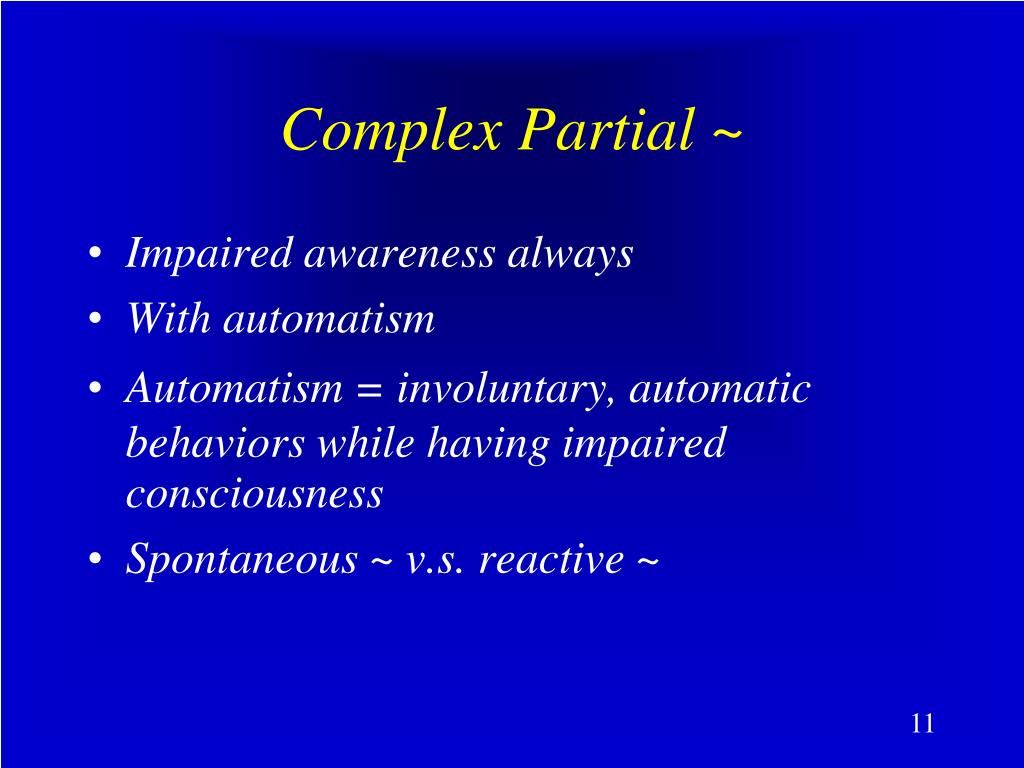 Complex Partial ~

• Impaired awareness always
• With automatism
• Automatism = involuntary, automatic behaviors while having impaired consciousness
• Spontaneous ~ v.s. reactive ~

11